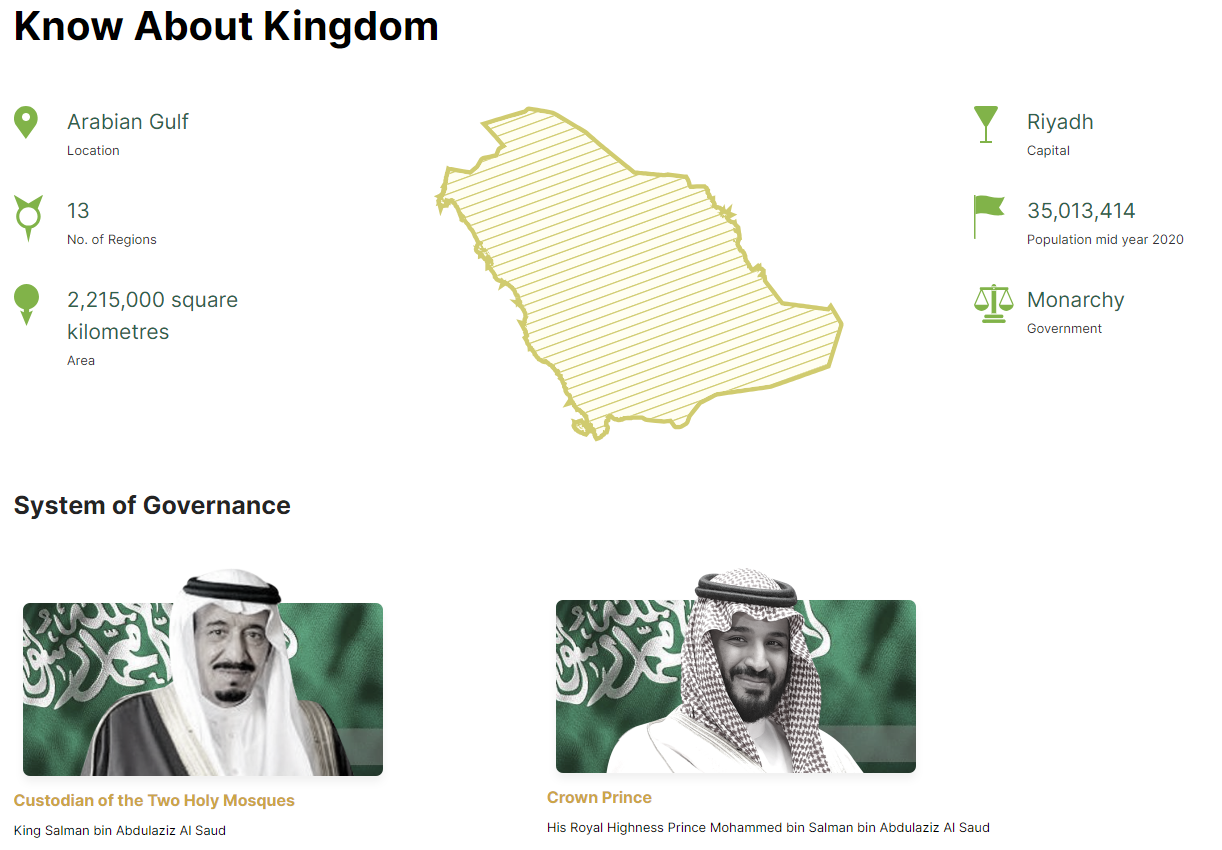 Know About Kingdom

Arabian Gulf
Location

13
No. of Regions

2,215,000 square kilometres
Area

Riyadh
Capital

35,013,414
Population mid year 2020

Monarchy
Government

System of Governance

Custodian of the Two Holy Mosques
King Salman bin Abdulaziz Al Saud

Crown Prince
His Royal Highness Prince Mohammed bin Salman bin Abdulaziz Al Saud